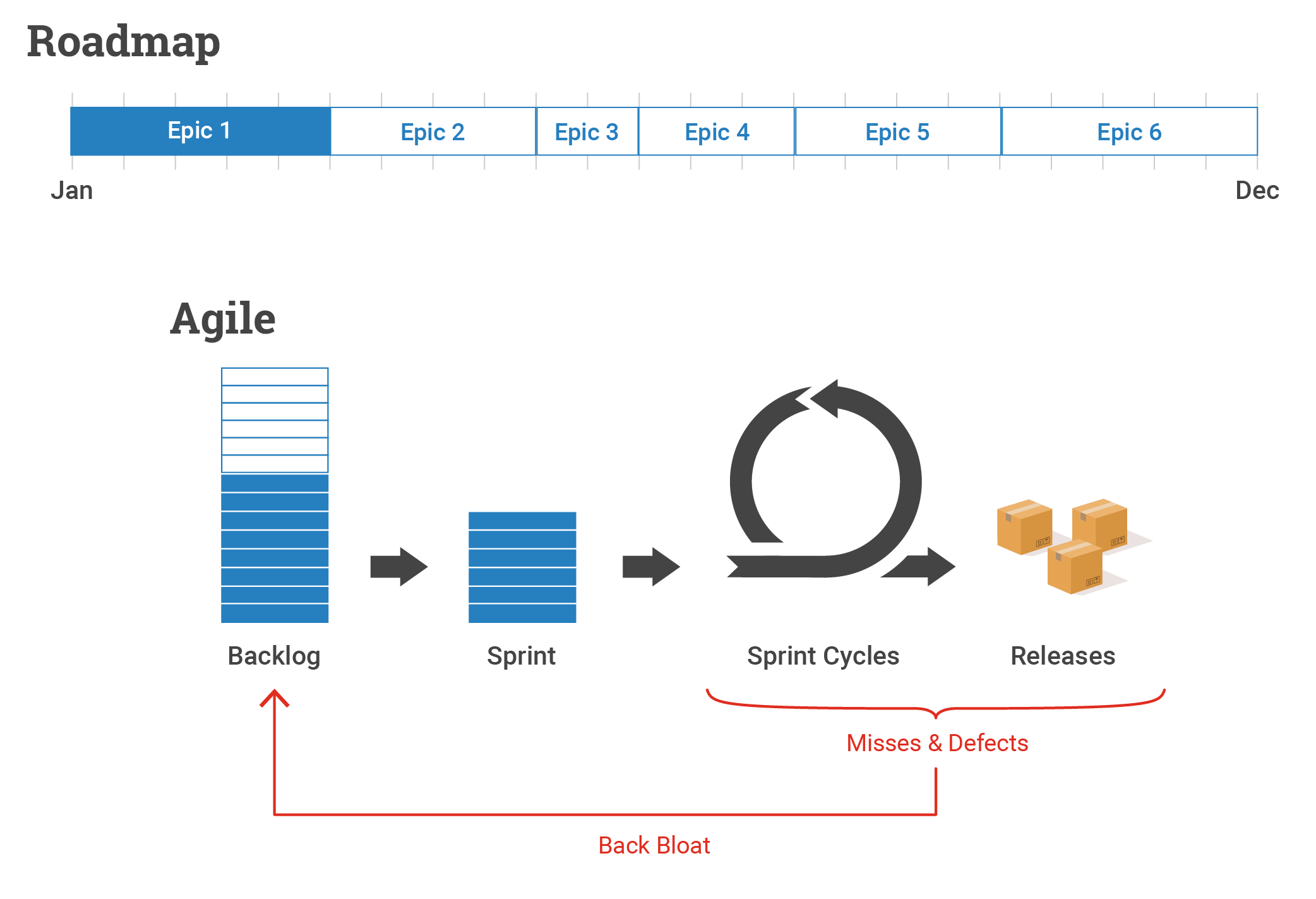 Roadmap

Epic 1
Epic 2
Epic 3
Epic 4
Epic 5
Epic 6

Jan
Dec

Agile

Backlog
Sprint
Sprint Cycles
Releases

Misses & Defects

Back Bloat